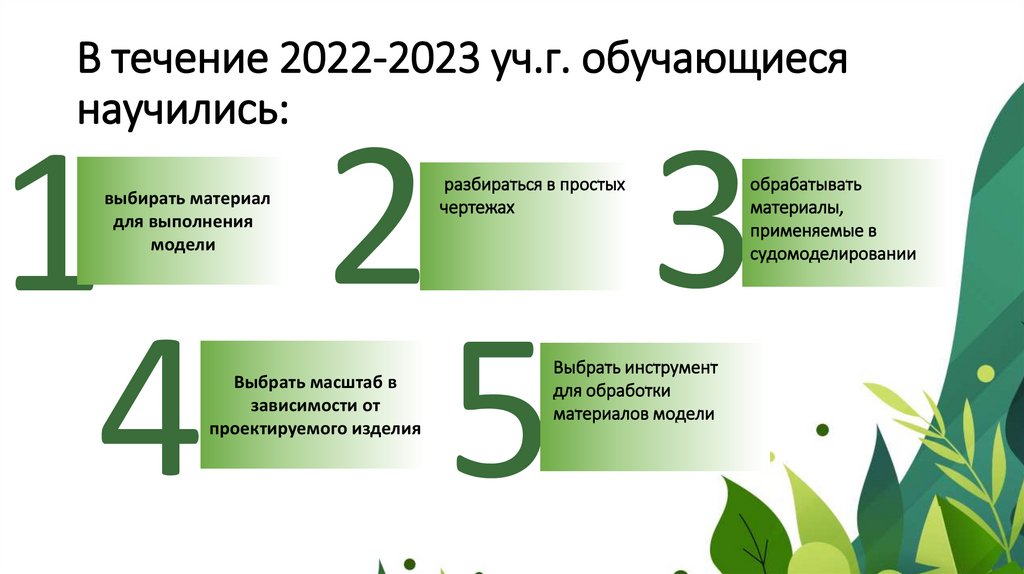 В течение 2022-2023 уч.г. обучающиеся научились:

1

выбирать материал для выполнения модели

2

разбираться в простых чертежах

3

обрабатывать материалы, применяемые в судомоделировании

4

Выбрать масштаб в зависимости от проектируемого изделия

5

Выбрать инструмент для обработки материалов модели